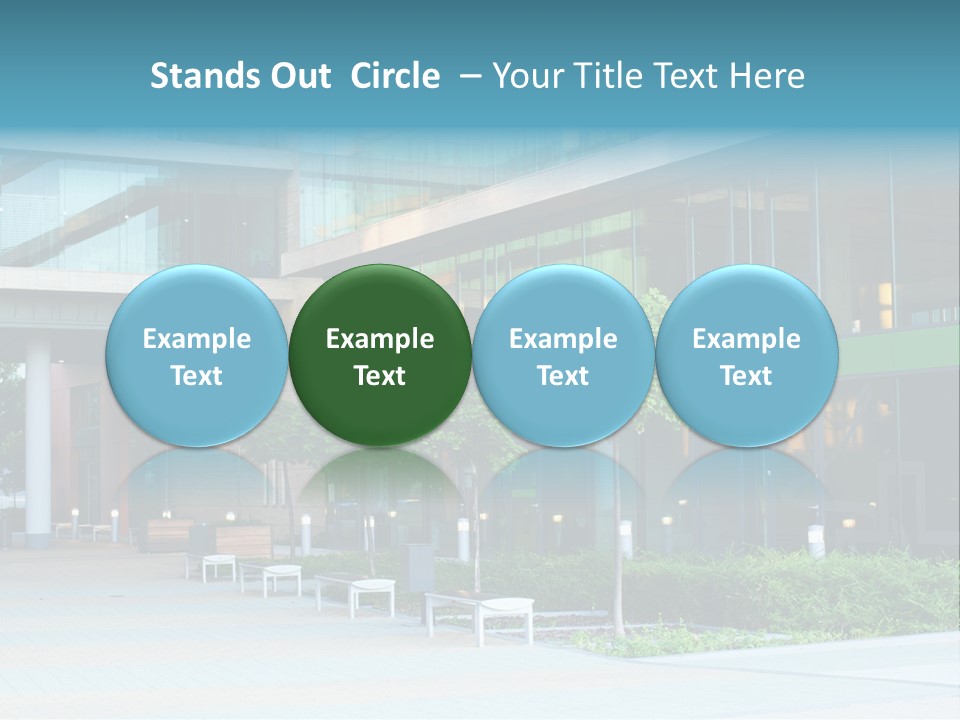 Stands Out Circle – Your Title Text Here

Example Text

Example Text

Example Text

Example Text